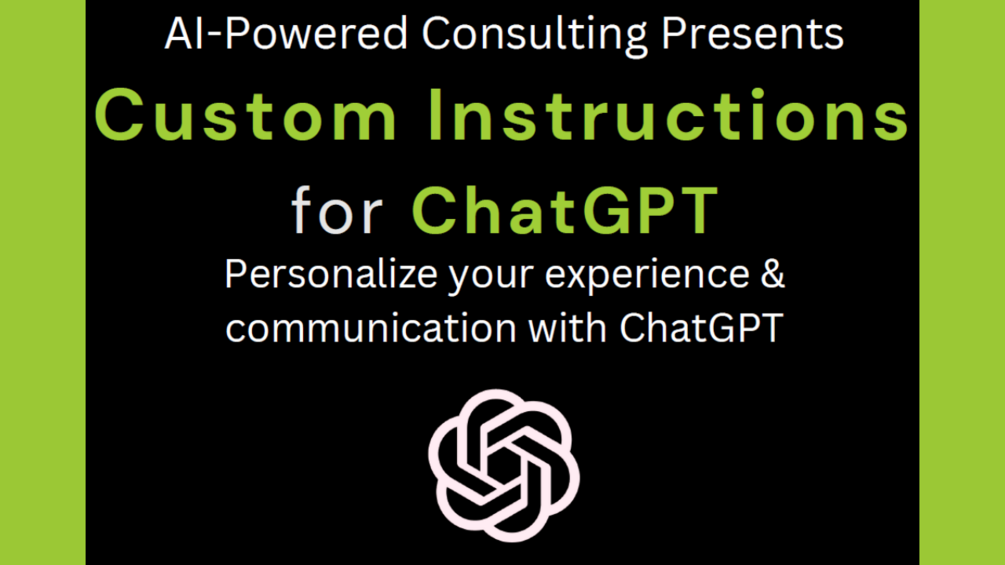 AI-Powered Consulting Presents

Custom Instructions

for ChatGPT

Personalize your experience & communication with ChatGPT